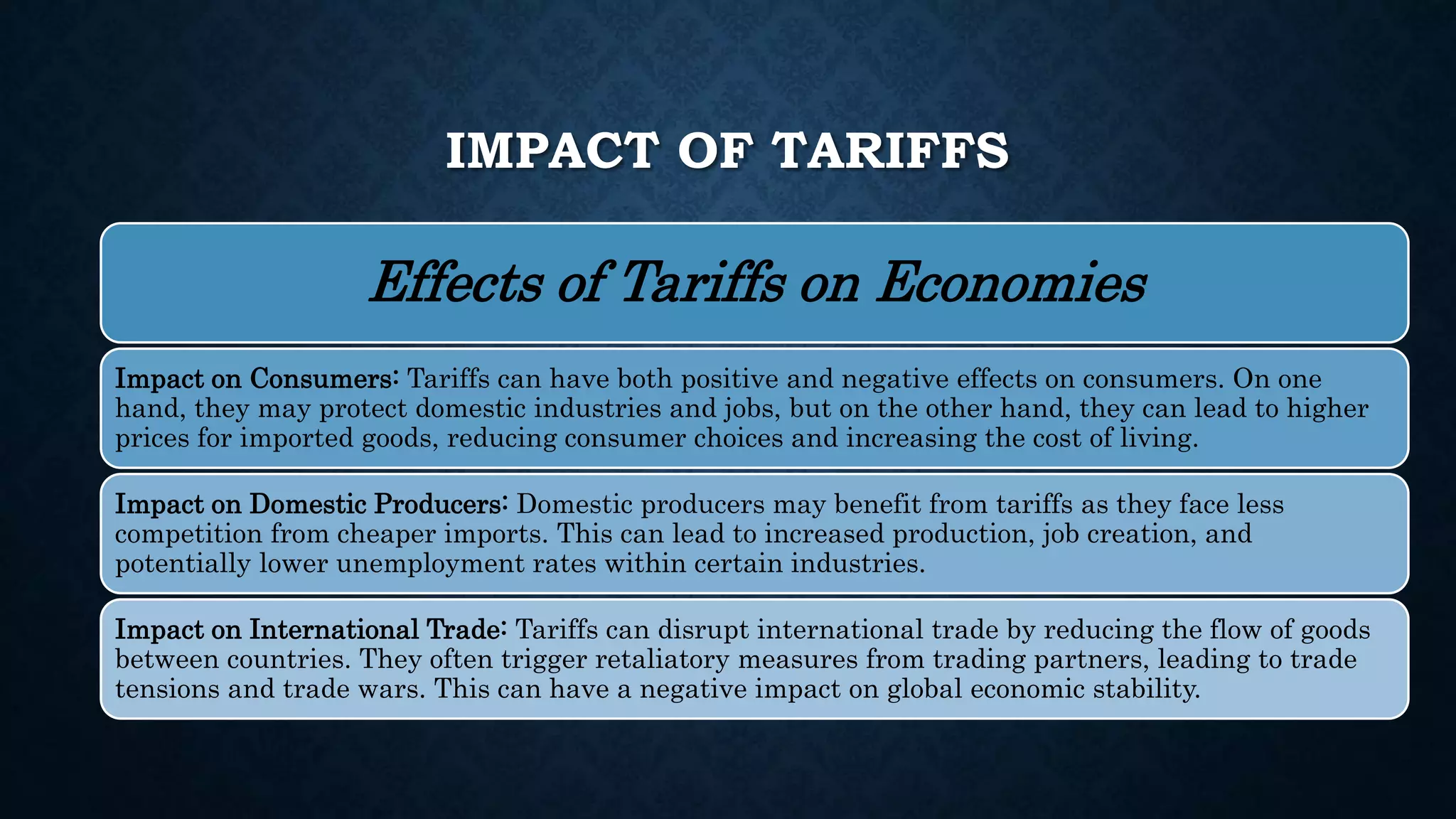 IMPACT OF TARIFFS

Effects of Tariffs on Economies

Impact on Consumers: Tariffs can have both positive and negative effects on consumers. On one hand, they may protect domestic industries and jobs, but on the other hand, they can lead to higher prices for imported goods, reducing consumer choices and increasing the cost of living.

Impact on Domestic Producers: Domestic producers may benefit from tariffs as they face less competition from cheaper imports. This can lead to increased production, job creation, and potentially lower unemployment rates within certain industries.

Impact on International Trade: Tariffs can disrupt international trade by reducing the flow of goods between countries. They often trigger retaliatory measures from trading partners, leading to trade tensions and trade wars. This can have a negative impact on global economic stability.